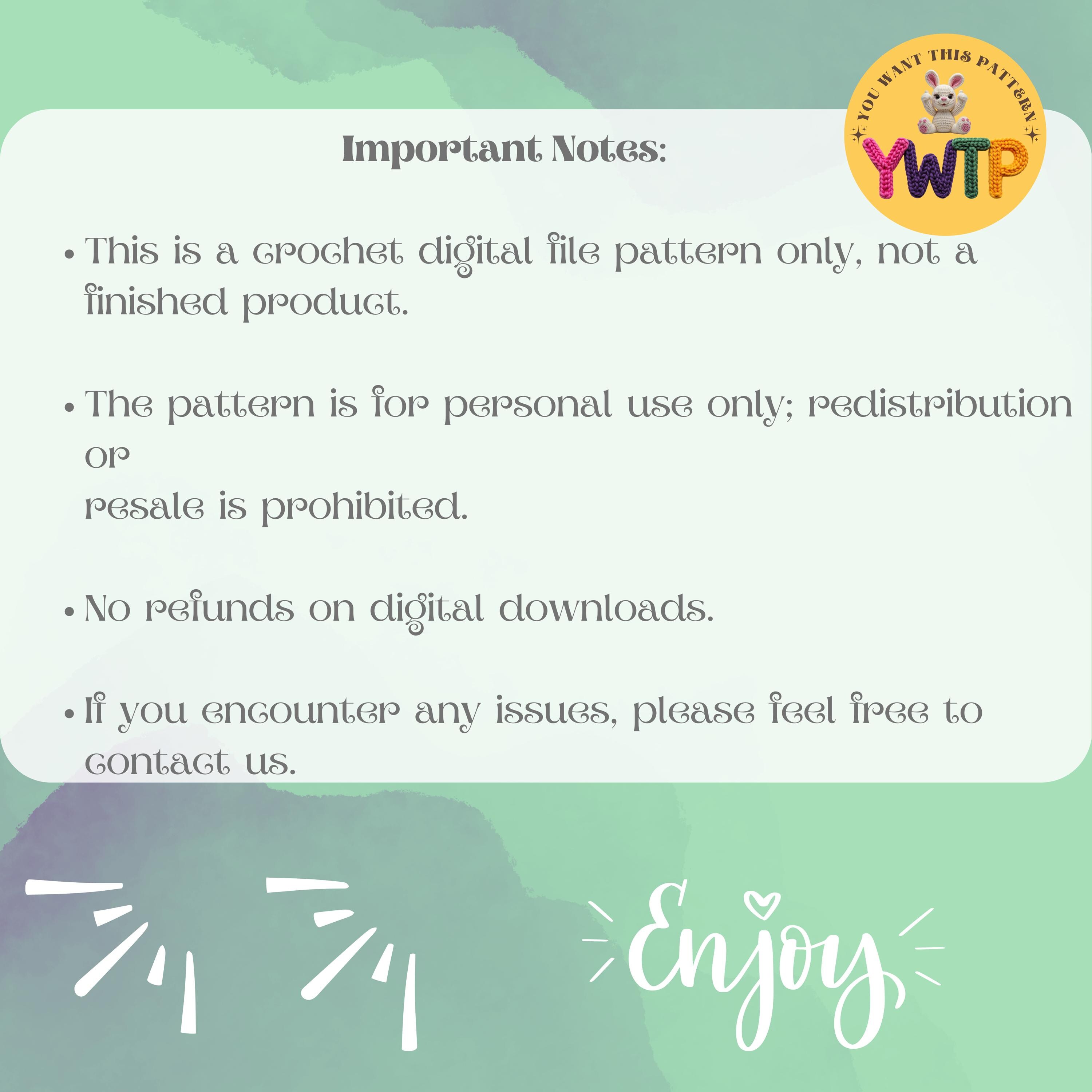 YOU WANT THIS PATTERN
YWTP

Important Notes:

• This is a crochet digital file pattern only, not a finished product.

• The pattern is for personal use only; redistribution or
resale is prohibited.

• No refunds on digital downloads.

• If you encounter any issues, please feel free to contact us.

Enjoy